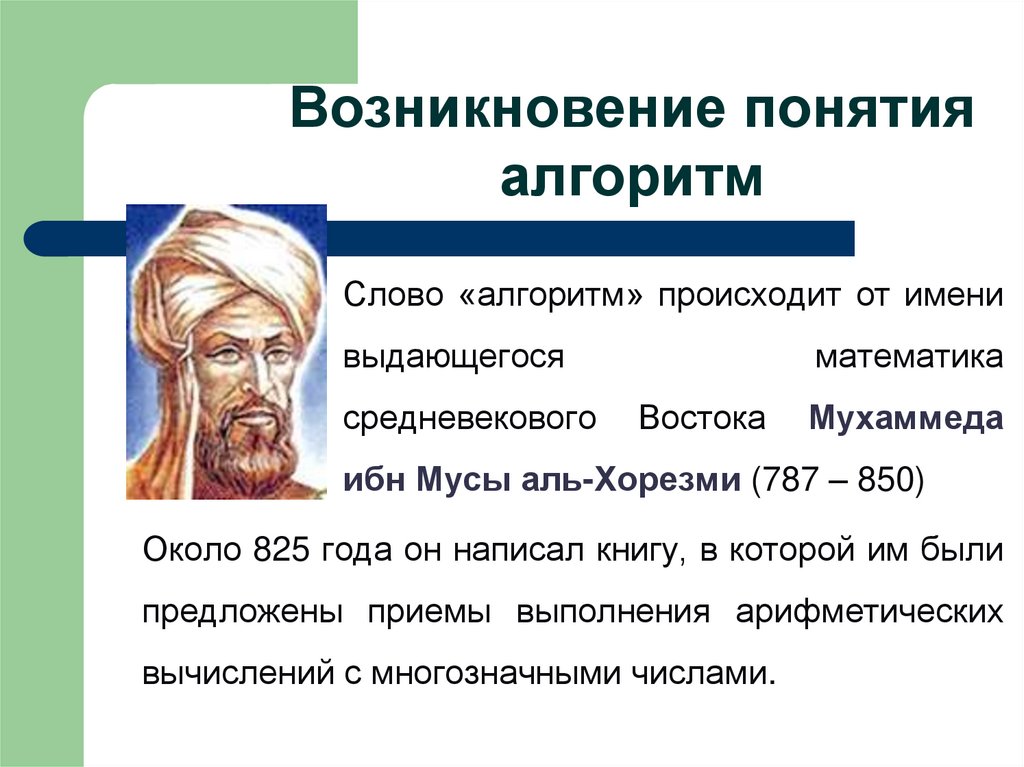 Возникновение понятия алгоритм

Слово «алгоритм» происходит от имени выдающегося математика средневекового Востока Мухаммеда ибн Мусы аль-Хорезми (787 – 850)

Около 825 года он написал книгу, в которой им были предложены приемы выполнения арифметических вычислений с многозначными числами.